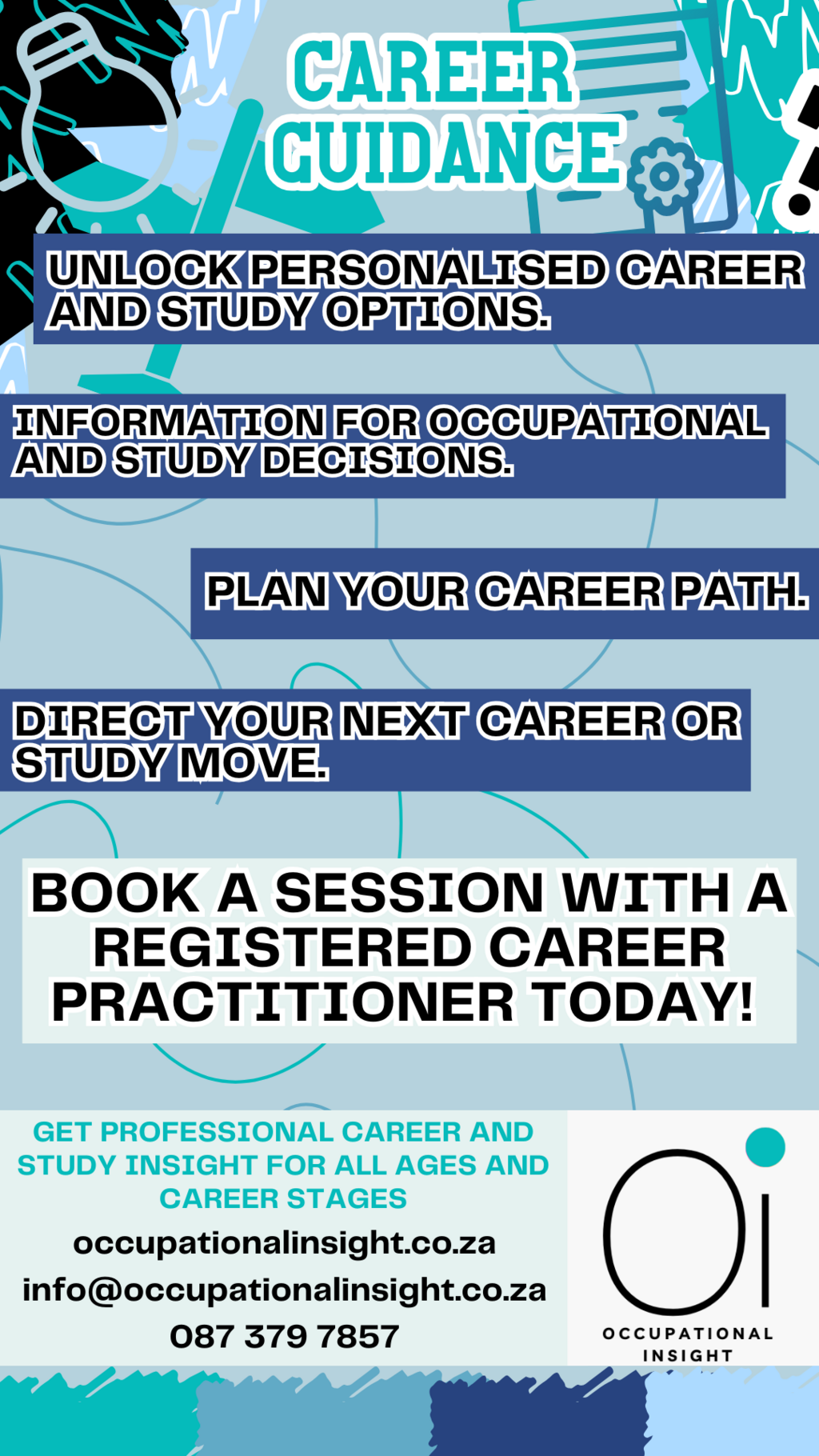 CAREER GUIDANCE

UNLOCK PERSONALISED CAREER AND STUDY OPTIONS.

INFORMATION FOR OCCUPATIONAL AND STUDY DECISIONS.

PLAN YOUR CAREER PATH.

DIRECT YOUR NEXT CAREER OR STUDY MOVE.

BOOK A SESSION WITH A REGISTERED CAREER PRACTITIONER TODAY!

GET PROFESSIONAL CAREER AND STUDY INSIGHT FOR ALL AGES AND CAREER STAGES

occupationalinsight.co.za

info@occupationalinsight.co.za

087 379 7857

Oi

OCCUPATIONAL INSIGHT